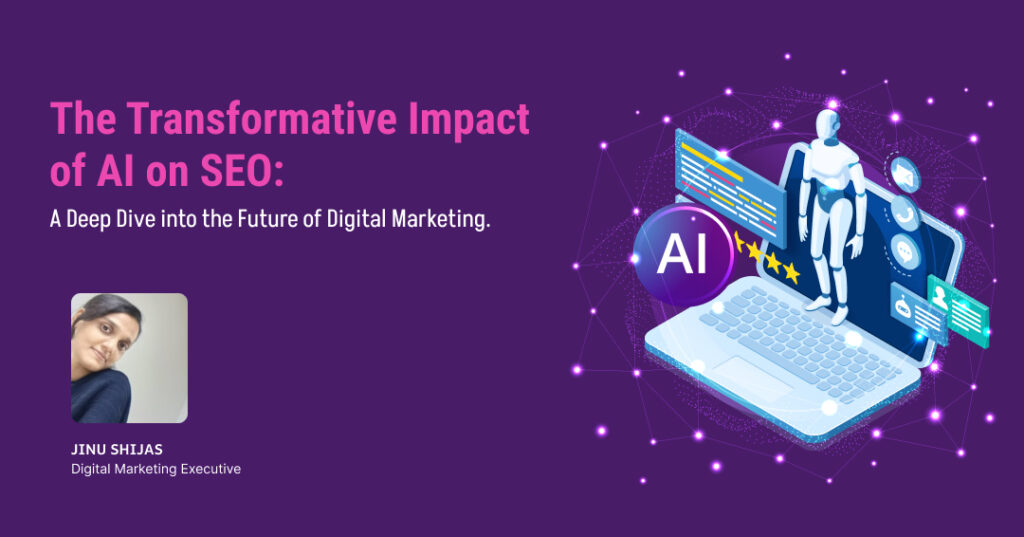 The Transformative Impact of AI on SEO:

A Deep Dive into the Future of Digital Marketing.

AI

JINU SHIJAS
Digital Marketing Executive